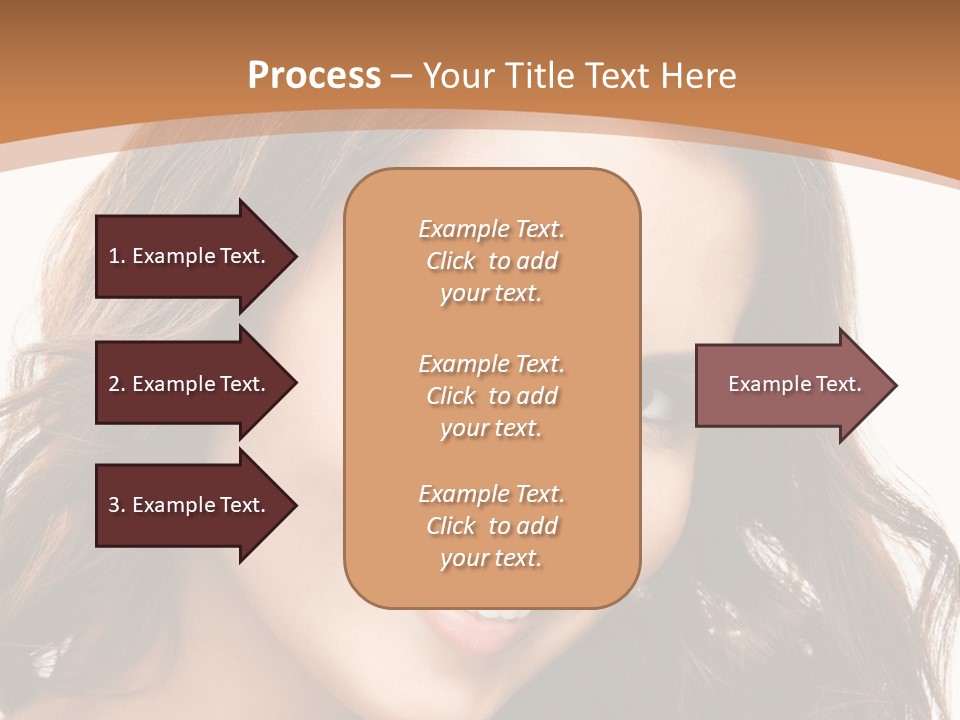 Process – Your Title Text Here

1. Example Text.

2. Example Text.

3. Example Text.

Example Text. Click to add your text.

Example Text. Click to add your text.

Example Text. Click to add your text.

Example Text.